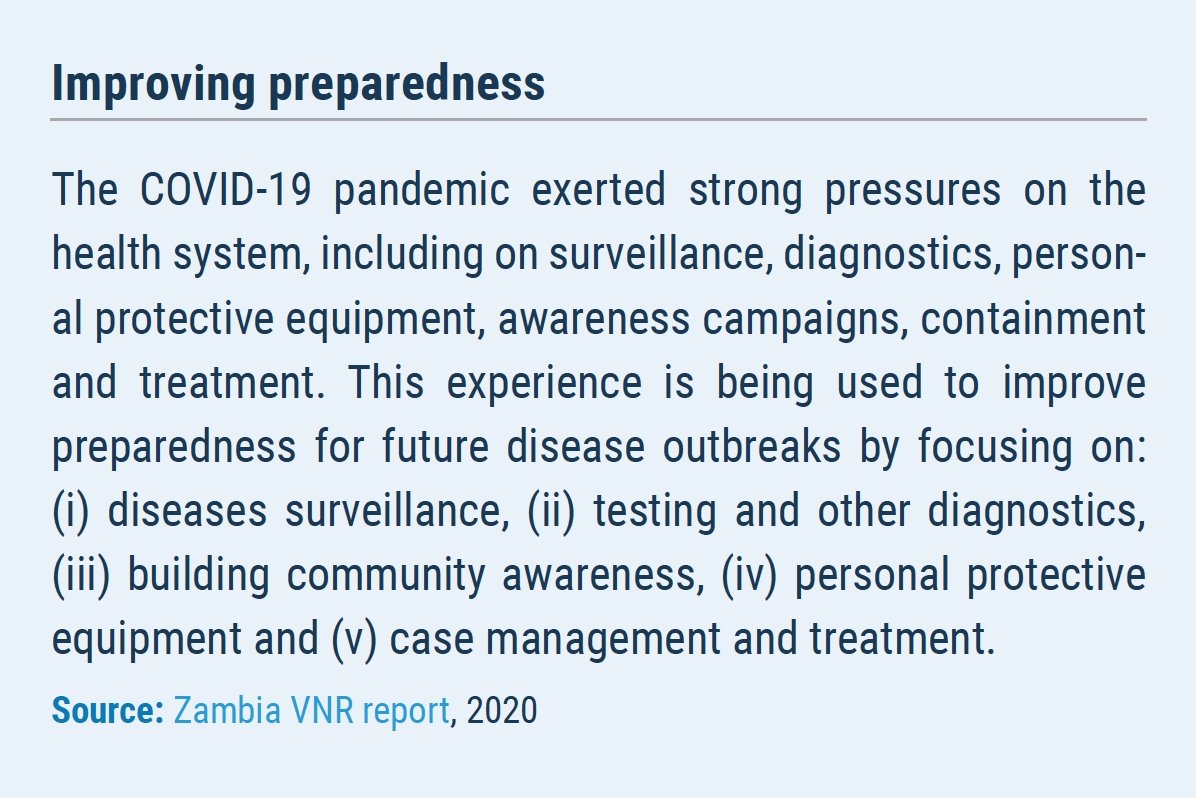 Improving preparedness

The COVID-19 pandemic exerted strong pressures on the health system, including on surveillance, diagnostics, personal protective equipment, awareness campaigns, containment and treatment. This experience is being used to improve preparedness for future disease outbreaks by focusing on: (i) diseases surveillance, (ii) testing and other diagnostics, (iii) building community awareness, (iv) personal protective equipment and (v) case management and treatment.

Source: Zambia VNR report, 2020